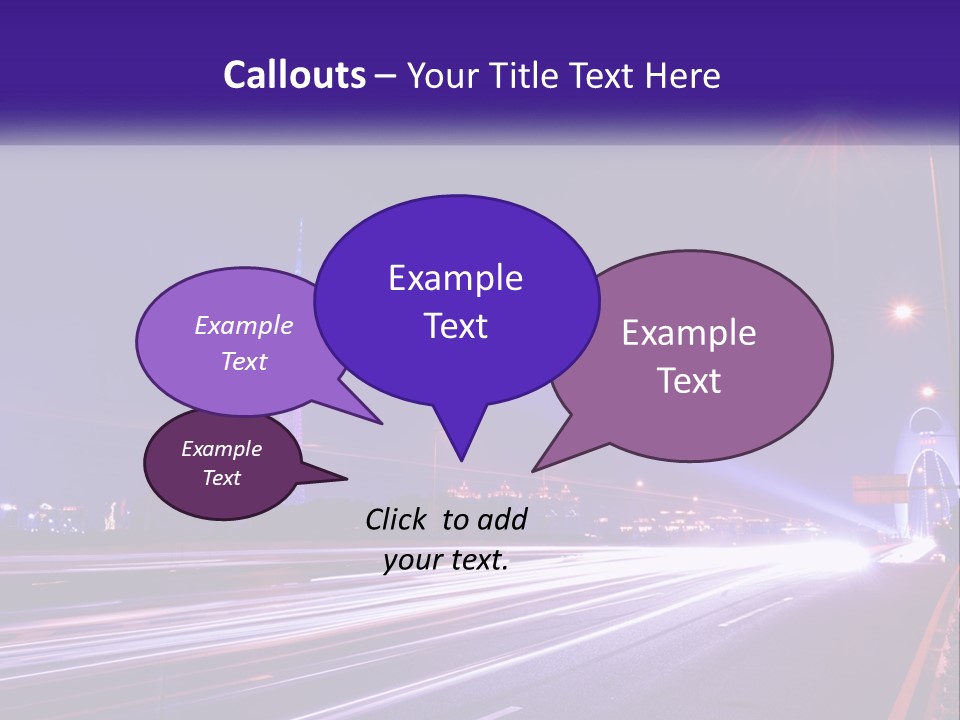 Callouts – Your Title Text Here

Example Text

Example Text

Example Text

Example Text

Click to add your text.